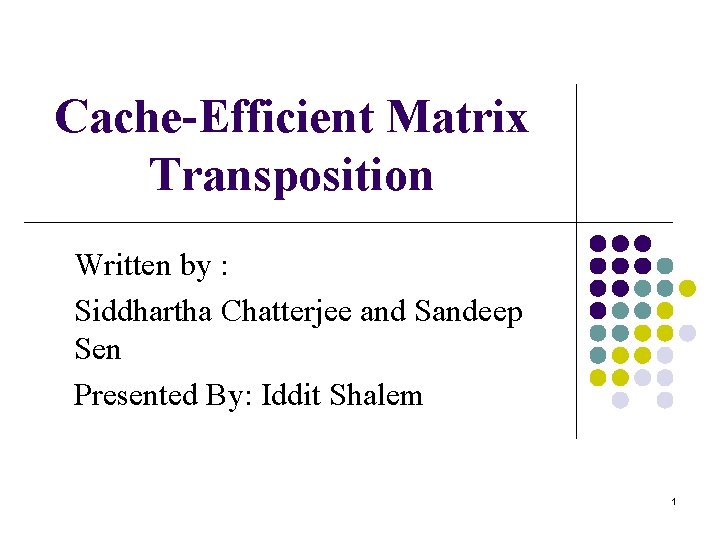 Cache-Efficient Matrix Transposition

Written by :

Siddhartha Chatterjee and Sandeep Sen

Presented By: Iddit Shalem

1